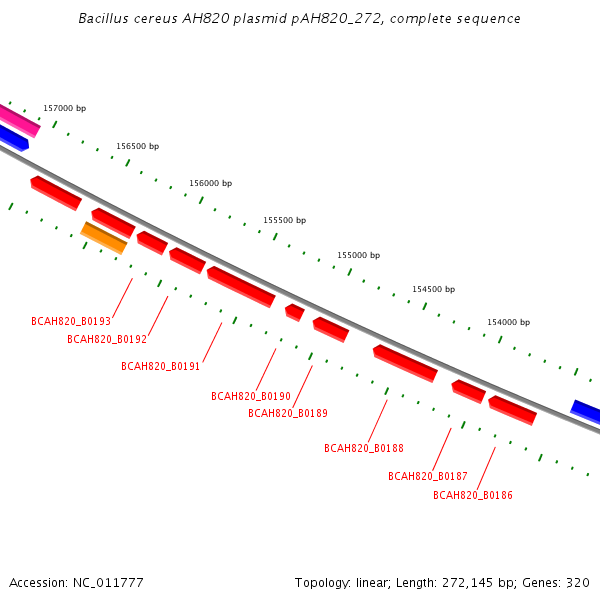 Bacillus cereus AH820 plasmid pAH820_272, complete sequence

157000 bp
156500 bp
156000 bp
155500 bp
155000 bp
154500 bp
154000 bp

BCAH820_B0193
BCAH820_B0192
BCAH820_B0191
BCAH820_B0190
BCAH820_B0189
BCAH820_B0188
BCAH820_B0187
BCAH820_B0186

Accession: NC_011777

Topology: linear; Length: 272,145 bp; Genes: 320